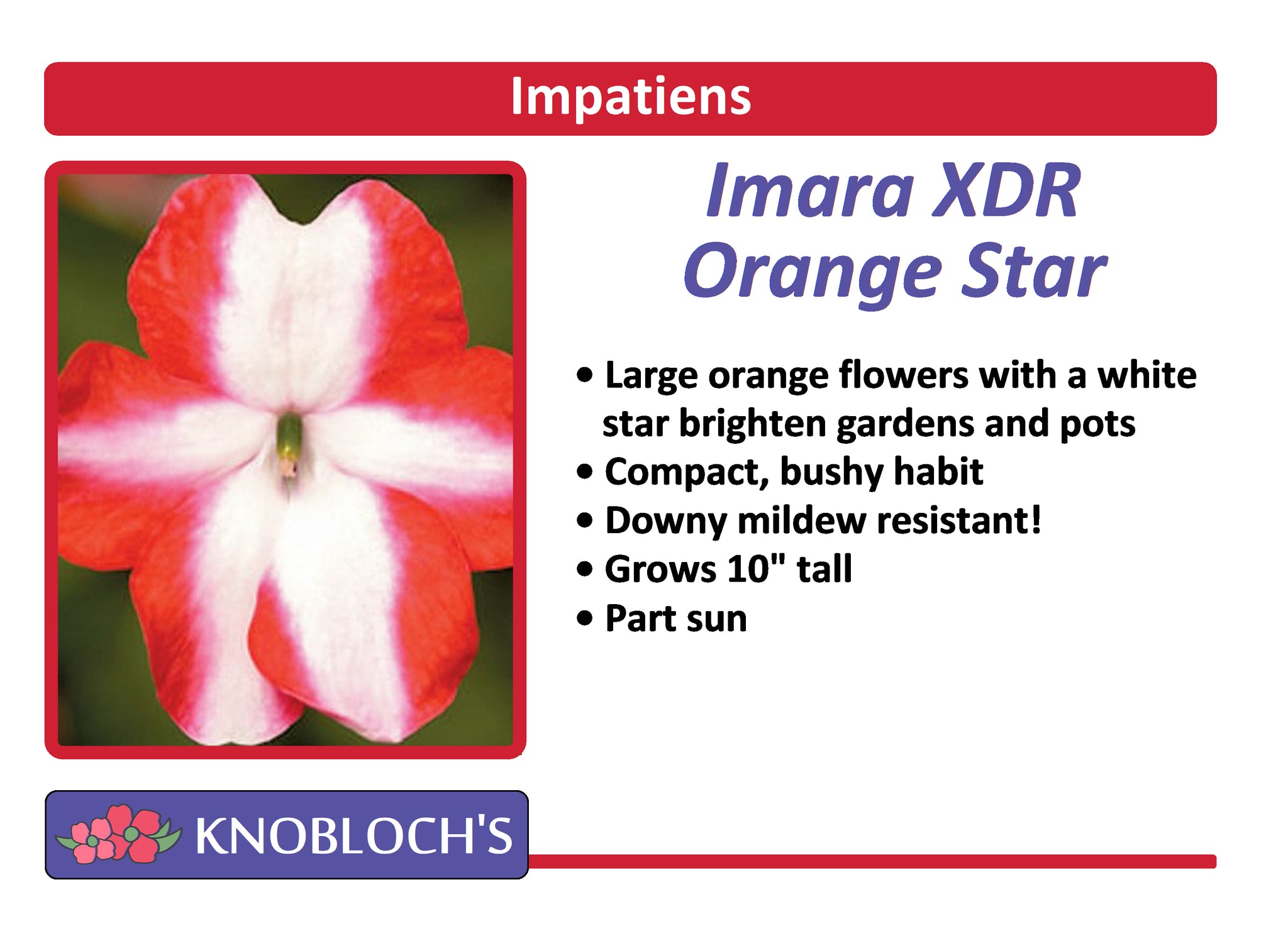 Impatiens

Imara XDR Orange Star

• Large orange flowers with a white star brighten gardens and pots
• Compact, bushy habit
• Downy mildew resistant!
• Grows 10" tall
• Part sun

KNOBLOCH'S